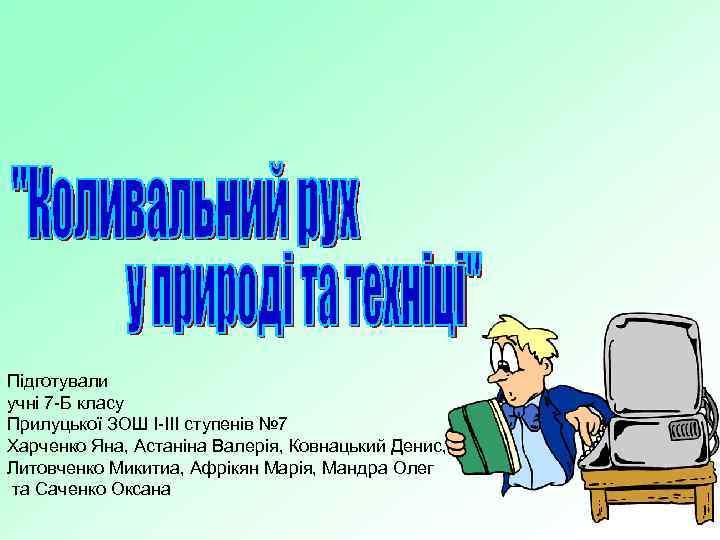 "Коливальний рух у природі та техніці"

Підготували
учні 7-Б класу
Прилуцької ЗОШ І-ІІІ ступенів №7
Харченко Яна, Астаніна Валерія, Ковнацький Денис,
Литовченко Микитиа, Афрікян Марія, Мандра Олег
та Саченко Оксана